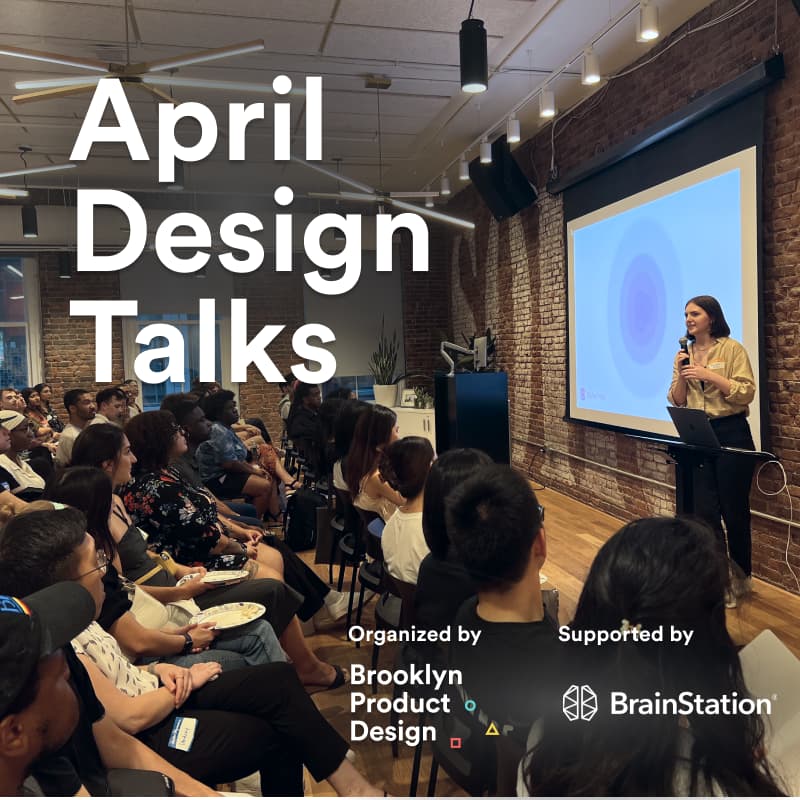 April Design Talks

Organized by
Brooklyn Product Design

Supported by
BrainStation